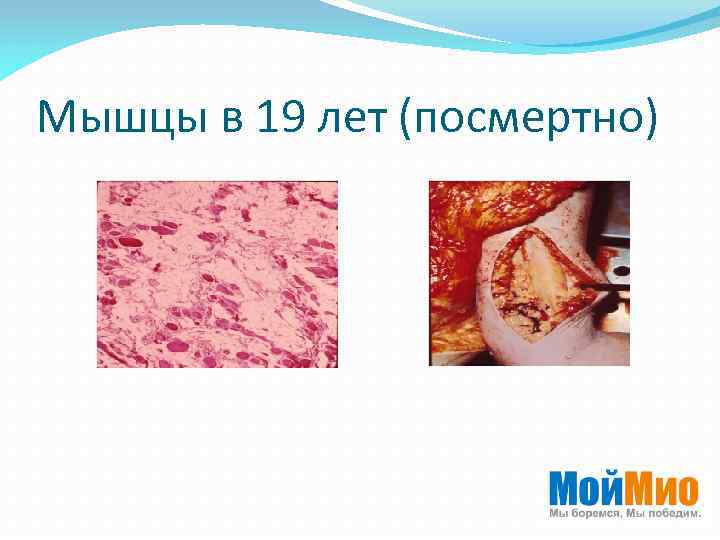 Мышцы в 19 лет (посмертно)

МойМио
Мы боремся, Мы победим.